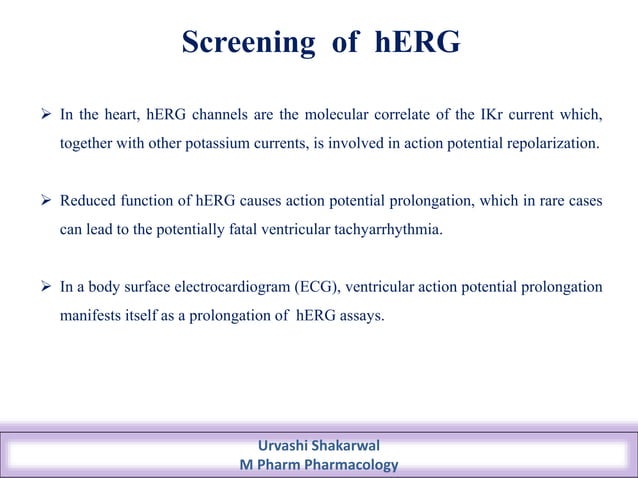 Screening of hERG

➢ In the heart, hERG channels are the molecular correlate of the IKr current which, together with other potassium currents, is involved in action potential repolarization.

➢ Reduced function of hERG causes action potential prolongation, which in rare cases can lead to the potentially fatal ventricular tachyarrhythmia.

➢ In a body surface electrocardiogram (ECG), ventricular action potential prolongation manifests itself as a prolongation of hERG assays.

Urvashi Shakarwal
M Pharm Pharmacology